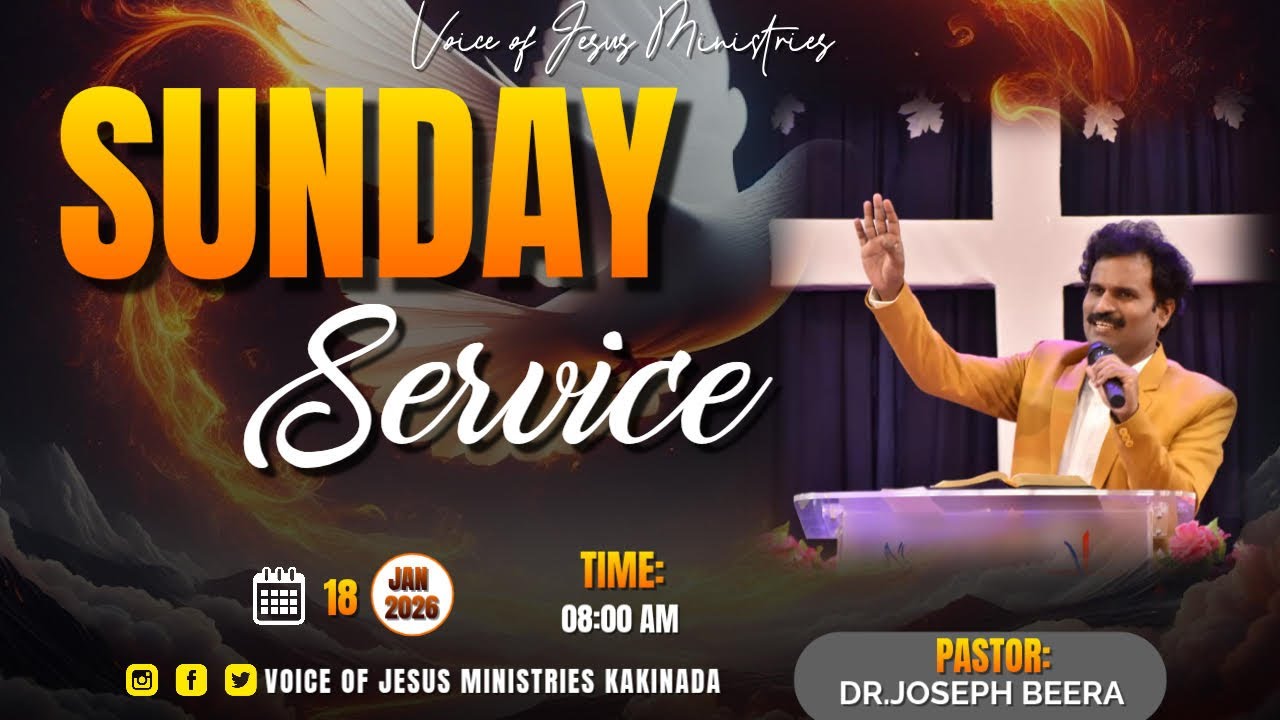 Voice of Jesus Ministries

SUNDAY

Service

18 JAN 2026

TIME:
08:00 AM

VOICE OF JESUS MINISTRIES KAKINADA

PASTOR:
DR.JOSEPH BEERA